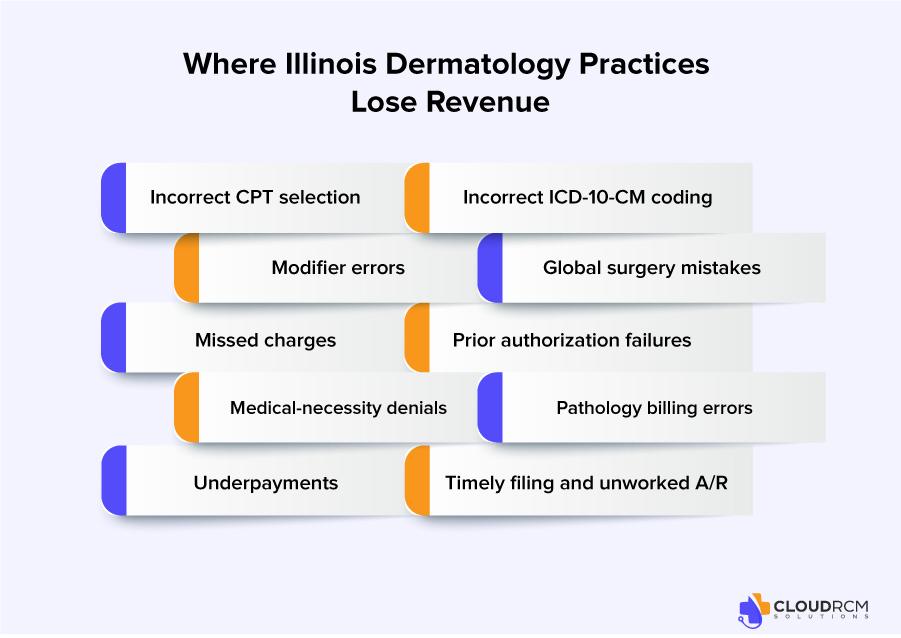 Where Illinois Dermatology Practices Lose Revenue

Incorrect CPT selection

Incorrect ICD-10-CM coding

Modifier errors

Global surgery mistakes

Missed charges

Prior authorization failures

Medical-necessity denials

Pathology billing errors

Underpayments

Timely filing and unworked A/R

CLOUDRCM SOLUTIONS